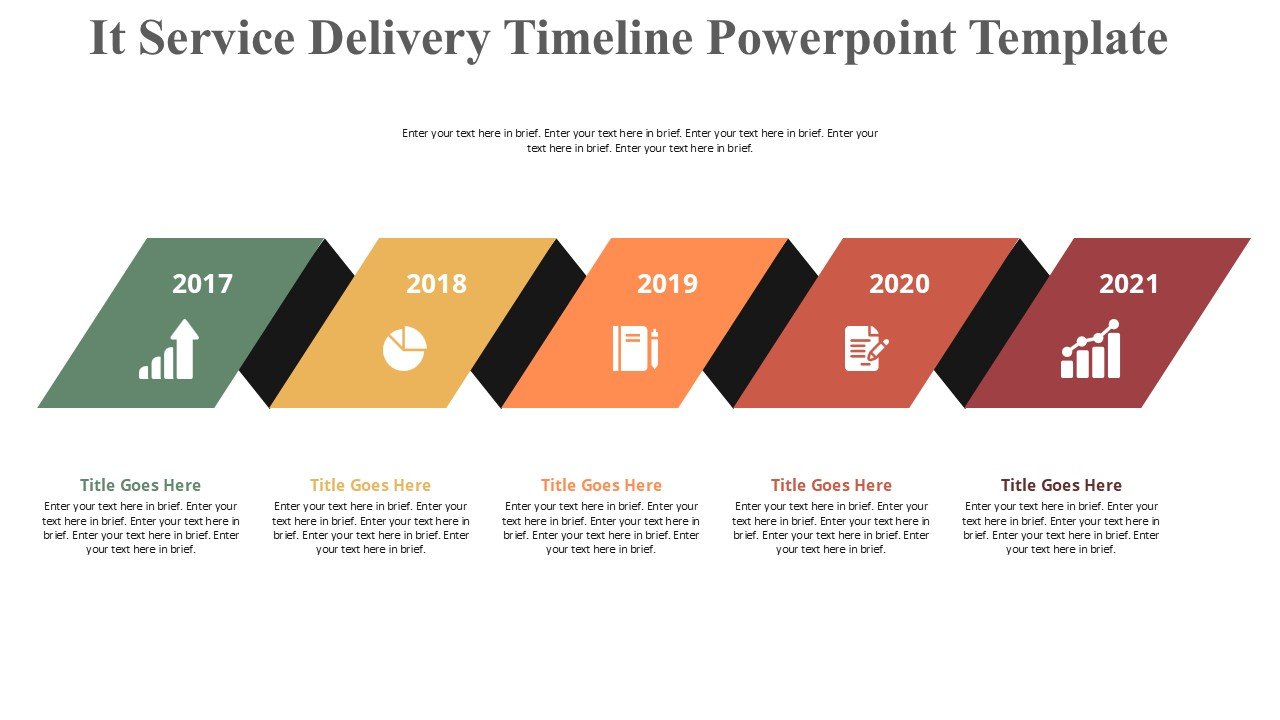 It Service Delivery Timeline Powerpoint Template

Enter your text here in brief. Enter your text here in brief. Enter your text here in brief. Enter your text here in brief. Enter your text here in brief.

2017

2018

2019

2020

2021

Title Goes Here
Enter your text here in brief. Enter your text here in brief. Enter your text here in brief. Enter your text here in brief. Enter your text here in brief.

Title Goes Here
Enter your text here in brief. Enter your text here in brief. Enter your text here in brief. Enter your text here in brief. Enter your text here in brief.

Title Goes Here
Enter your text here in brief. Enter your text here in brief. Enter your text here in brief. Enter your text here in brief. Enter your text here in brief.

Title Goes Here
Enter your text here in brief. Enter your text here in brief. Enter your text here in brief. Enter your text here in brief. Enter your text here in brief.

Title Goes Here
Enter your text here in brief. Enter your text here in brief. Enter your text here in brief. Enter your text here in brief. Enter your text here in brief.